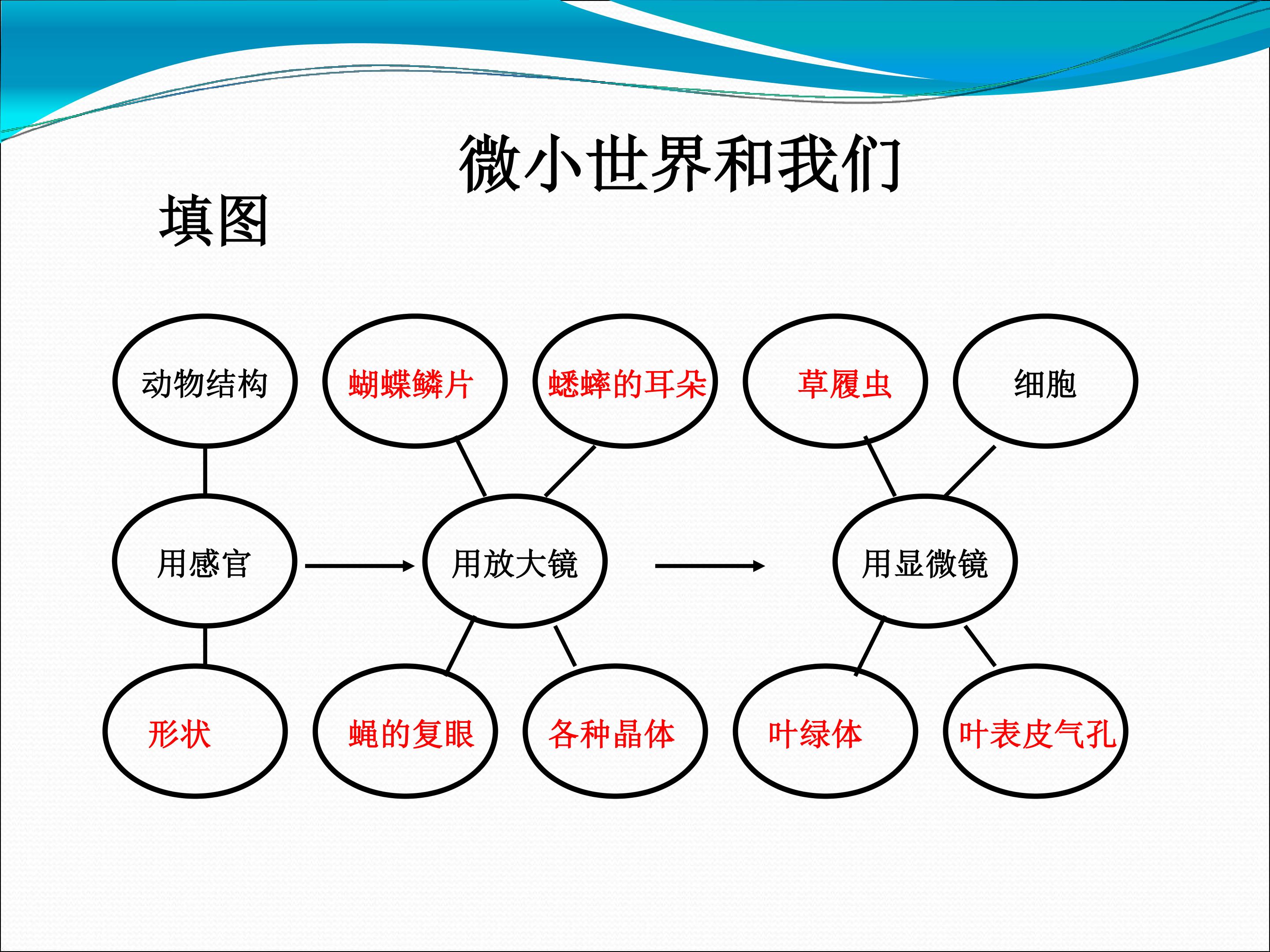 微小世界和我们

填图

动物结构

蝴蝶鳞片

蟋蟀的耳朵

草履虫

细胞

用感官

用放大镜

用显微镜

形状

蝇的复眼

各种晶体

叶绿体

叶表皮气孔